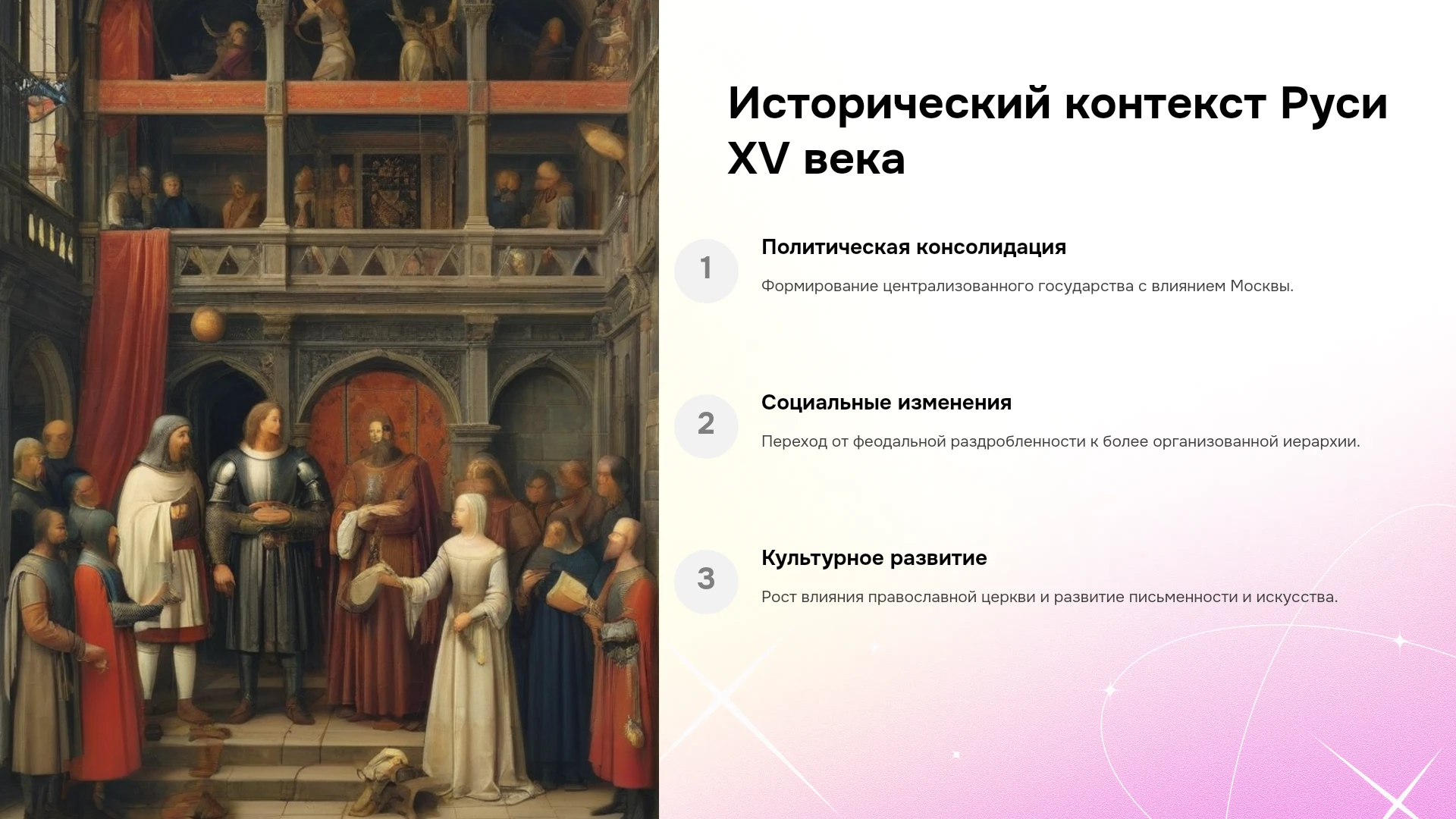 Исторический контекст Руси XV века

1

Политическая консолидация

Формирование централизованного государства с влиянием Москвы.

2

Социальные изменения

Переход от феодальной раздробленности к более организованной иерархии.

3

Культурное развитие

Рост влияния православной церкви и развитие письменности и искусства.